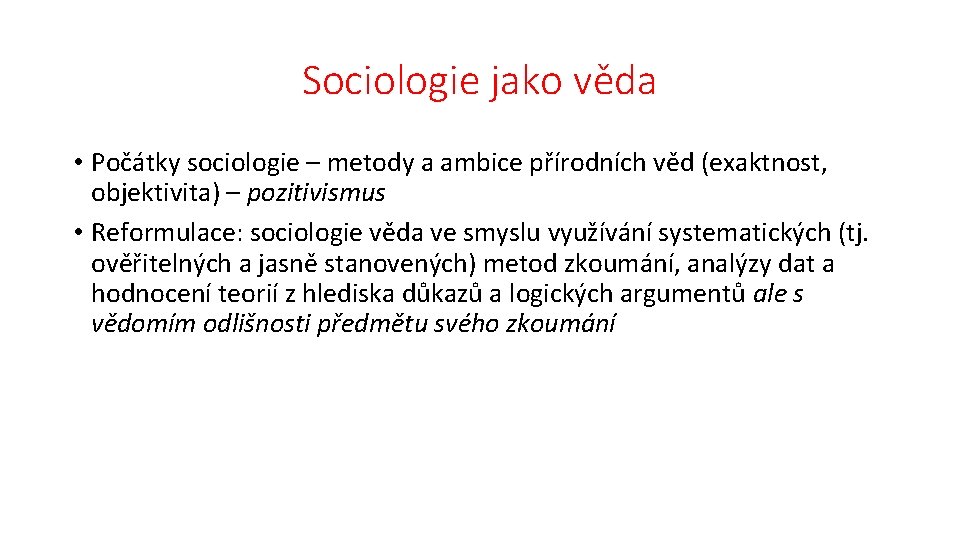 Sociologie jako věda

• Počátky sociologie – metody a ambice přírodních věd (exaktnost, objektivita) – pozitivismus

• Reformulace: sociologie věda ve smyslu využívání systematických (tj. ověřitelných a jasně stanovených) metod zkoumání, analýzy dat a hodnocení teorií z hlediska důkazů a logických argumentů ale s vědomím odlišnosti předmětu svého zkoumání